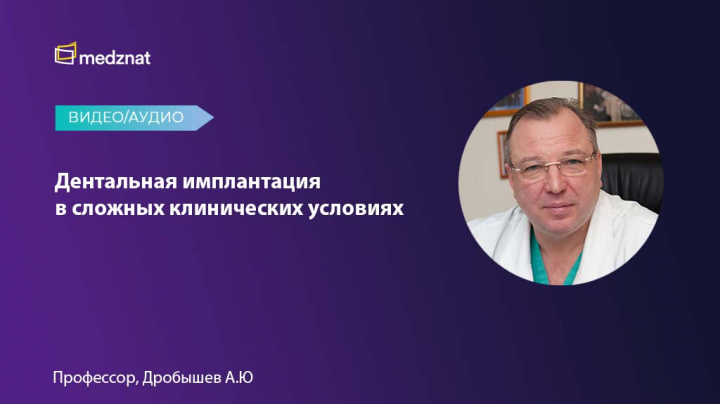 medznat

ВИДЕО/АУДИО

Дентальная имплантация в сложных клинических условиях

Профессор, Дробышев А.Ю